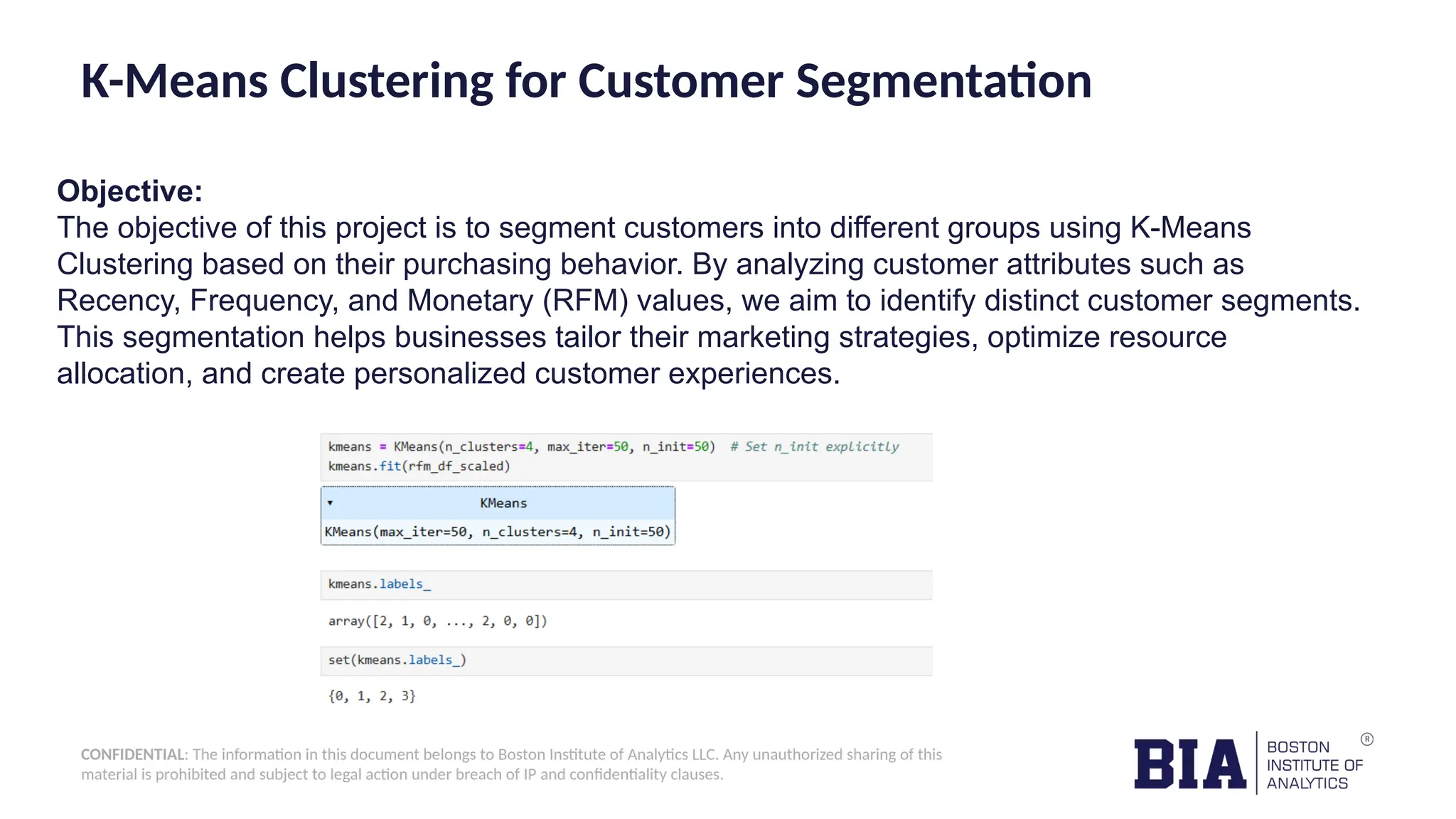 K-Means Clustering for Customer Segmentation

Objective:
The objective of this project is to segment customers into different groups using K-Means Clustering based on their purchasing behavior. By analyzing customer attributes such as Recency, Frequency, and Monetary (RFM) values, we aim to identify distinct customer segments. This segmentation helps businesses tailor their marketing strategies, optimize resource allocation, and create personalized customer experiences.

kmeans = KMeans(n_clusters=4, max_iter=50, n_init=50)  # Set n_init explicitly
kmeans.fit(rfm_df_scaled)

▾ KMeans

KMeans(max_iter=50, n_clusters=4, n_init=50)

kmeans.labels_

array([2, 1, 0, ..., 2, 0, 0])

set(kmeans.labels_)

{0, 1, 2, 3}

CONFIDENTIAL: The information in this document belongs to Boston Institute of Analytics LLC. Any unauthorized sharing of this material is prohibited and subject to legal action under breach of IP and confidentiality clauses.

BIA BOSTON INSTITUTE OF ANALYTICS ®